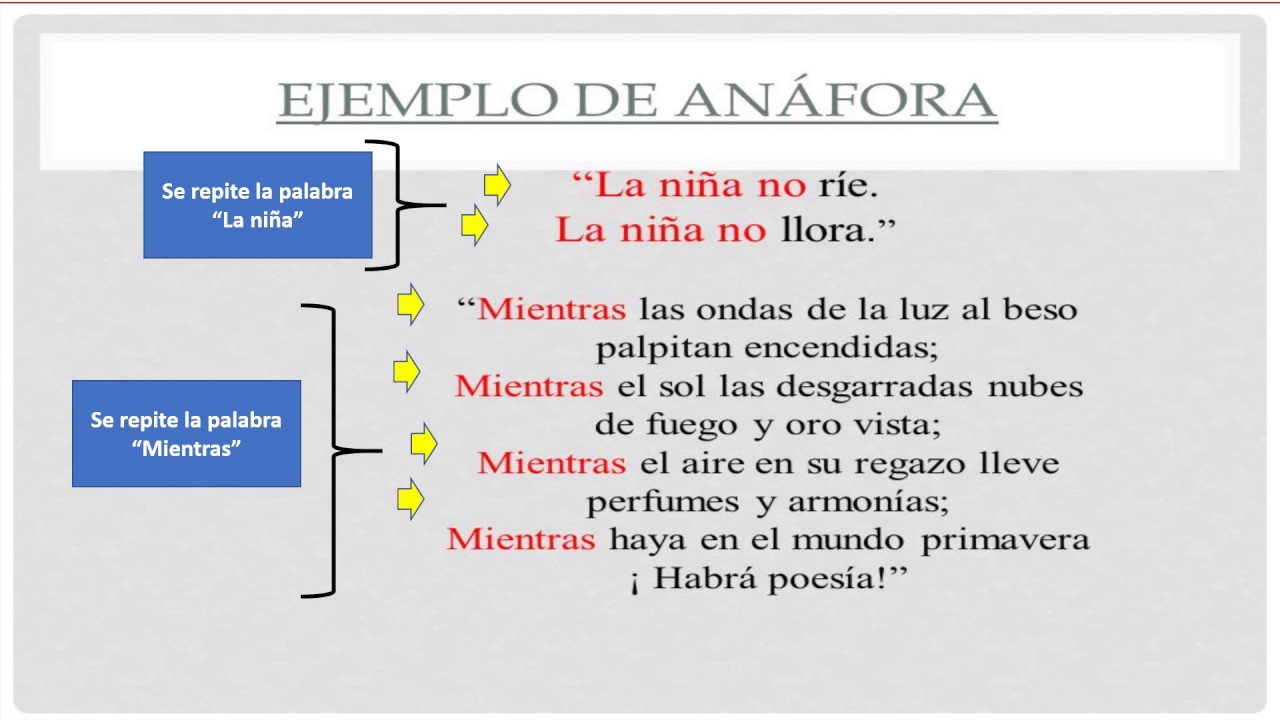 EJEMPLO DE ANÁFORA

Se repite la palabra "La niña"

"La niña no ríe.
La niña no llora."

Se repite la palabra "Mientras"

"Mientras las ondas de la luz al beso
palpitan encendidas;
Mientras el sol las desgarradas nubes
de fuego y oro vista;
Mientras el aire en su regazo lleve
perfumes y armonías;
Mientras haya en el mundo primavera
¡ Habrá poesía!"